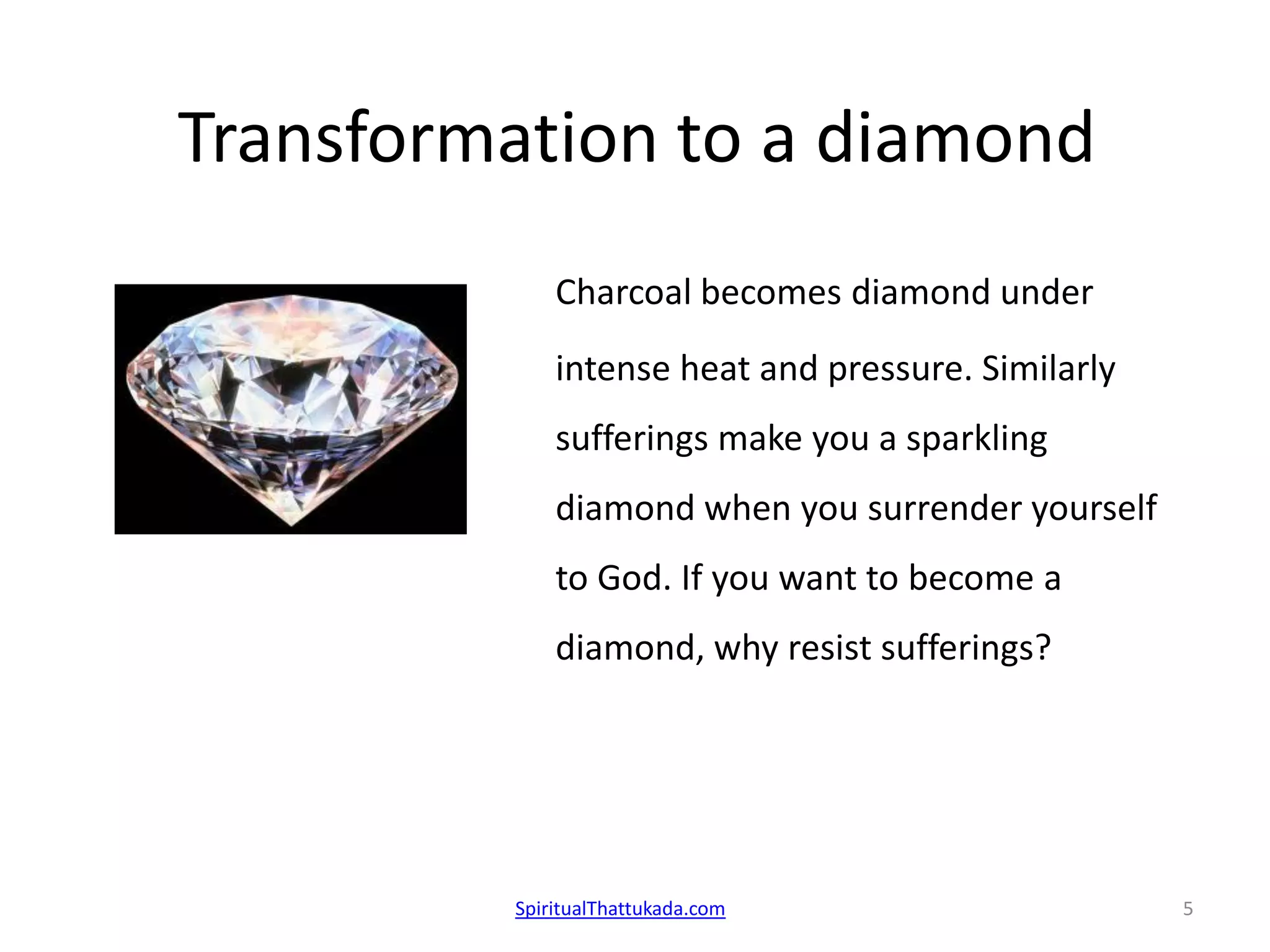 Transformation to a diamond

Charcoal becomes diamond under intense heat and pressure. Similarly sufferings make you a sparkling diamond when you surrender yourself to God. If you want to become a diamond, why resist sufferings?

SpiritualThattukada.com

5